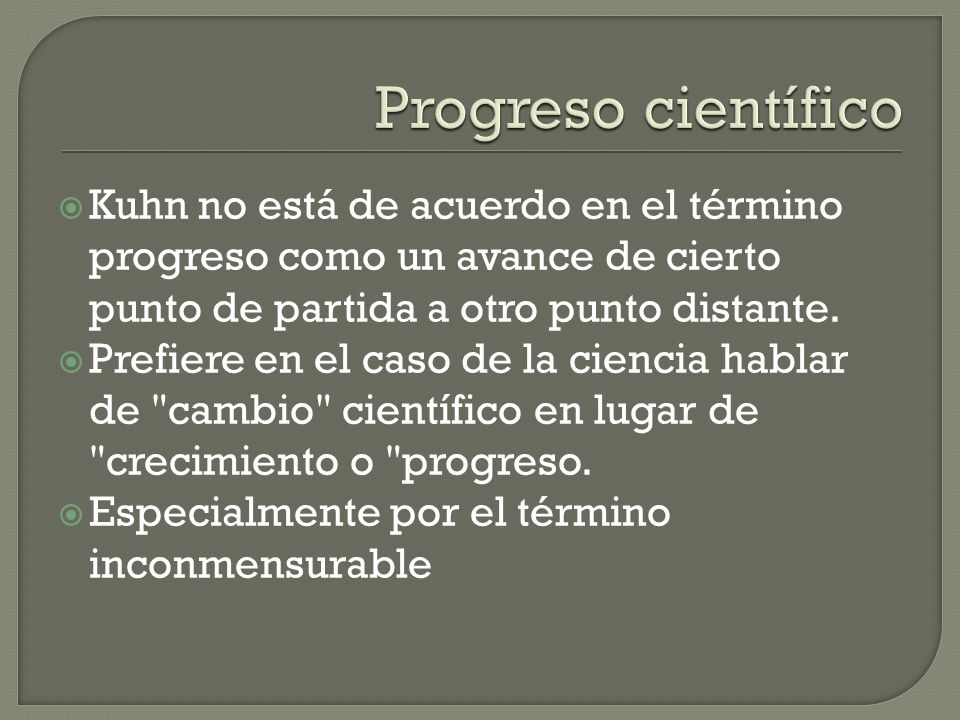 Progreso científico

Kuhn no está de acuerdo en el término progreso como un avance de cierto punto de partida a otro punto distante.

Prefiere en el caso de la ciencia hablar de "cambio" científico en lugar de "crecimiento o "progreso.

Especialmente por el término inconmensurable